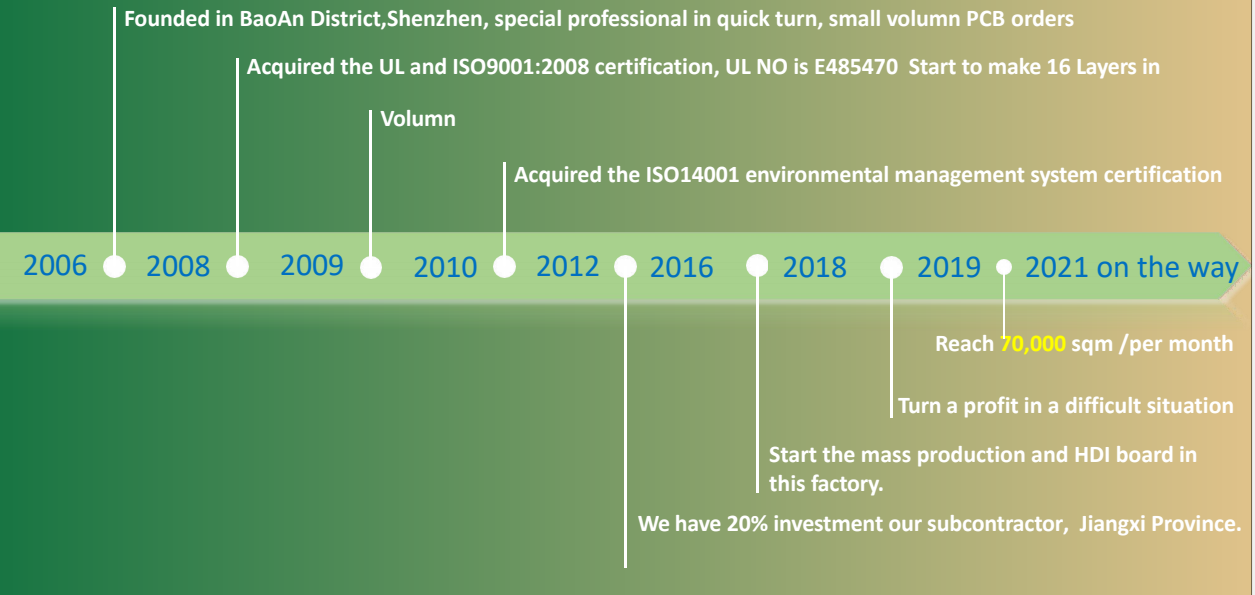 Founded in BaoAn District,Shenzhen, special professional in quick turn, small volumn PCB orders

Acquired the UL and ISO9001:2008 certification, UL NO is E485470 Start to make 16 Layers in

Volumn

Acquired the ISO14001 environmental management system certification

2006 2008 2009 2010 2012 2016 2018 2019 2021 on the way

Reach 70,000 sqm /per month

Turn a profit in a difficult situation

Start the mass production and HDI board in this factory.

We have 20% investment our subcontractor, Jiangxi Province.